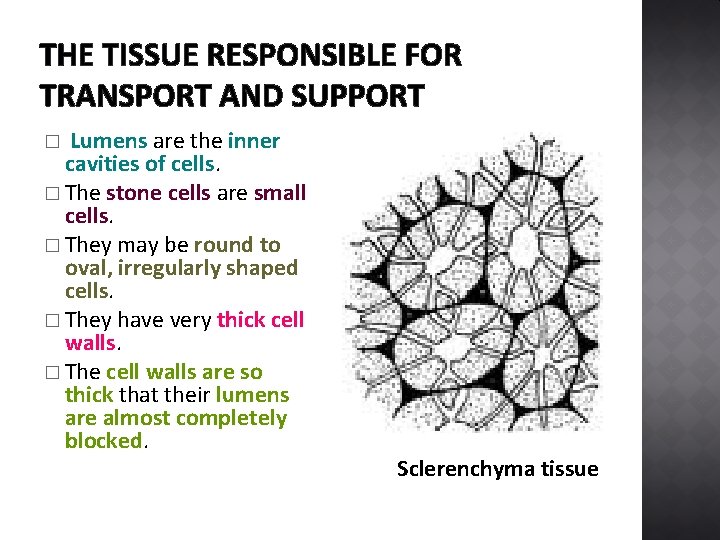 THE TISSUE RESPONSIBLE FOR TRANSPORT AND SUPPORT

□ Lumens are the inner cavities of cells.

□ The stone cells are small cells.

□ They may be round to oval, irregularly shaped cells.

□ They have very thick cell walls.

□ The cell walls are so thick that their lumens are almost completely blocked.

Sclerenchyma tissue